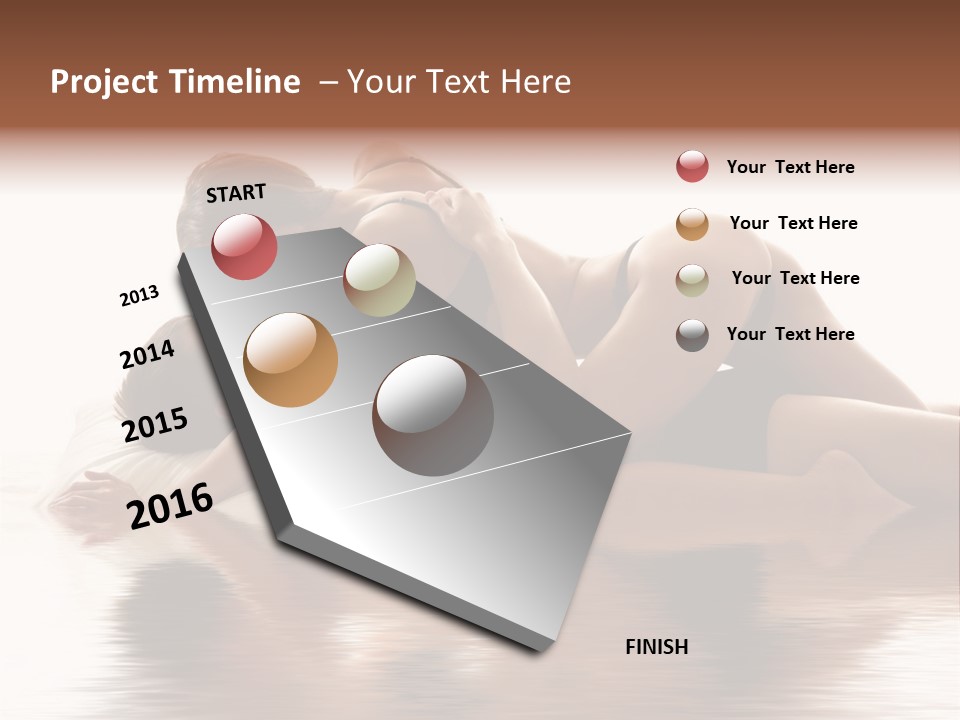 Project Timeline – Your Text Here

START

2013

2014

2015

2016

FINISH

Your Text Here

Your Text Here

Your Text Here

Your Text Here